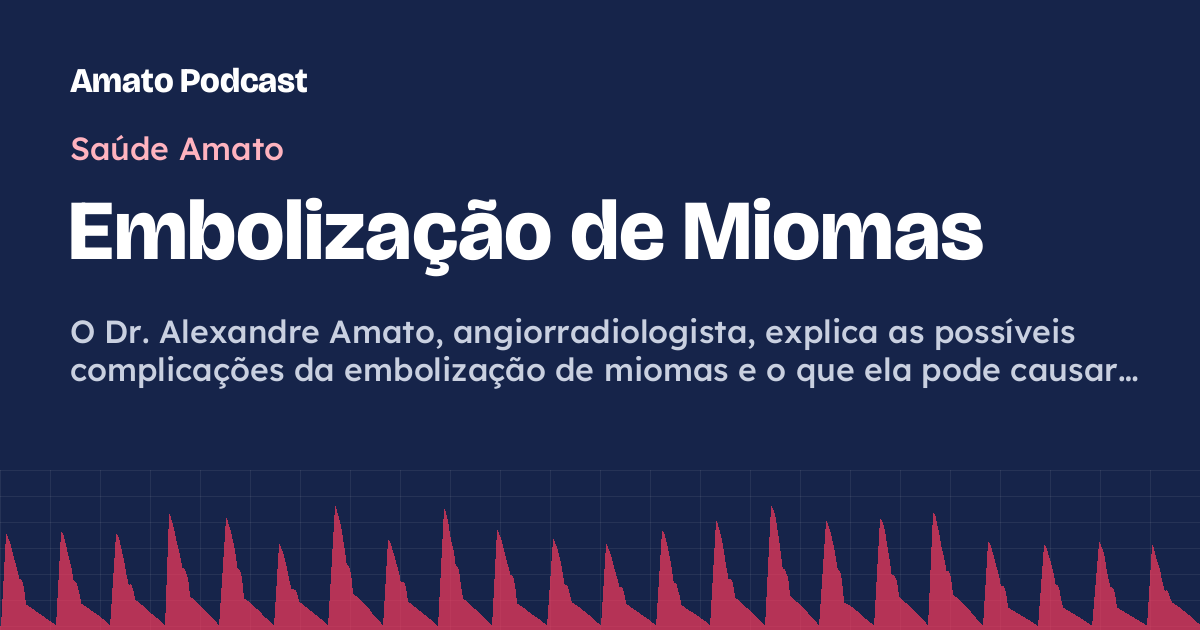 Amato Podcast

Saúde Amato

Embolização de Miomas

O Dr. Alexandre Amato, angiorradiologista, explica as possíveis complicações da embolização de miomas e o que ela pode causar…